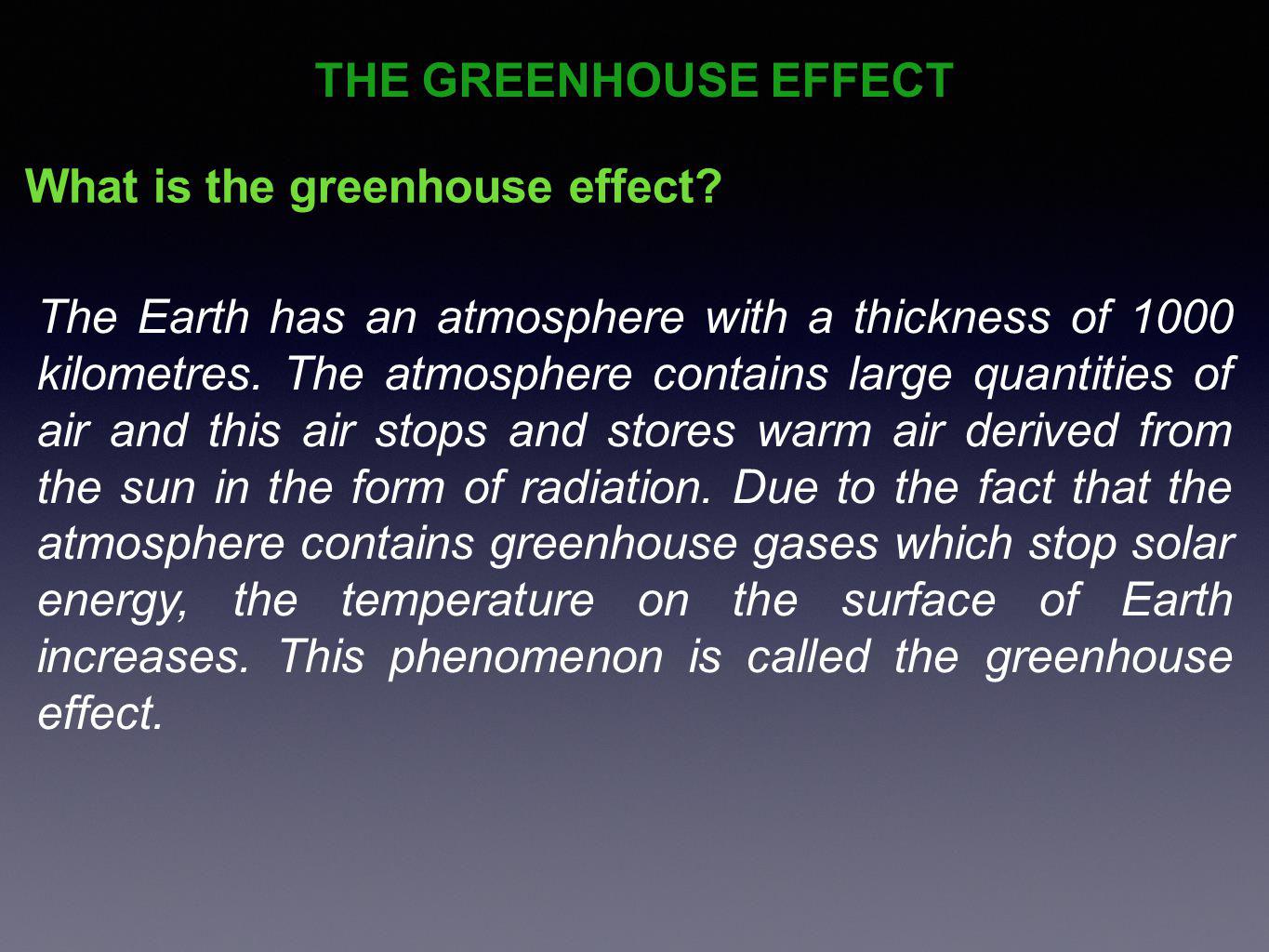 THE GREENHOUSE EFFECT

What is the greenhouse effect?

The Earth has an atmosphere with a thickness of 1000 kilometres. The atmosphere contains large quantities of air and this air stops and stores warm air derived from the sun in the form of radiation. Due to the fact that the atmosphere contains greenhouse gases which stop solar energy, the temperature on the surface of Earth increases. This phenomenon is called the greenhouse effect.